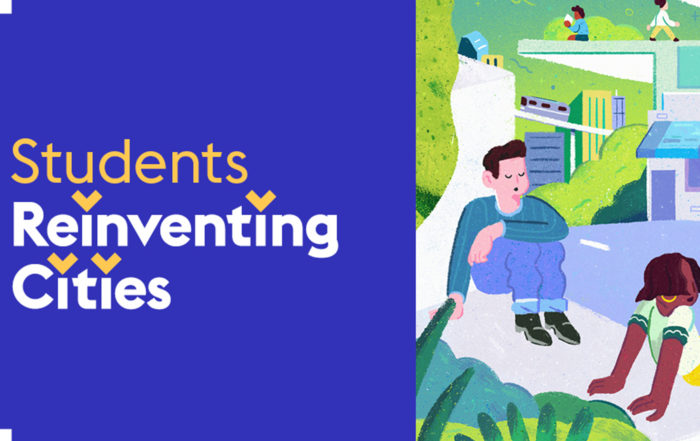 Students
Reinventing
Cities